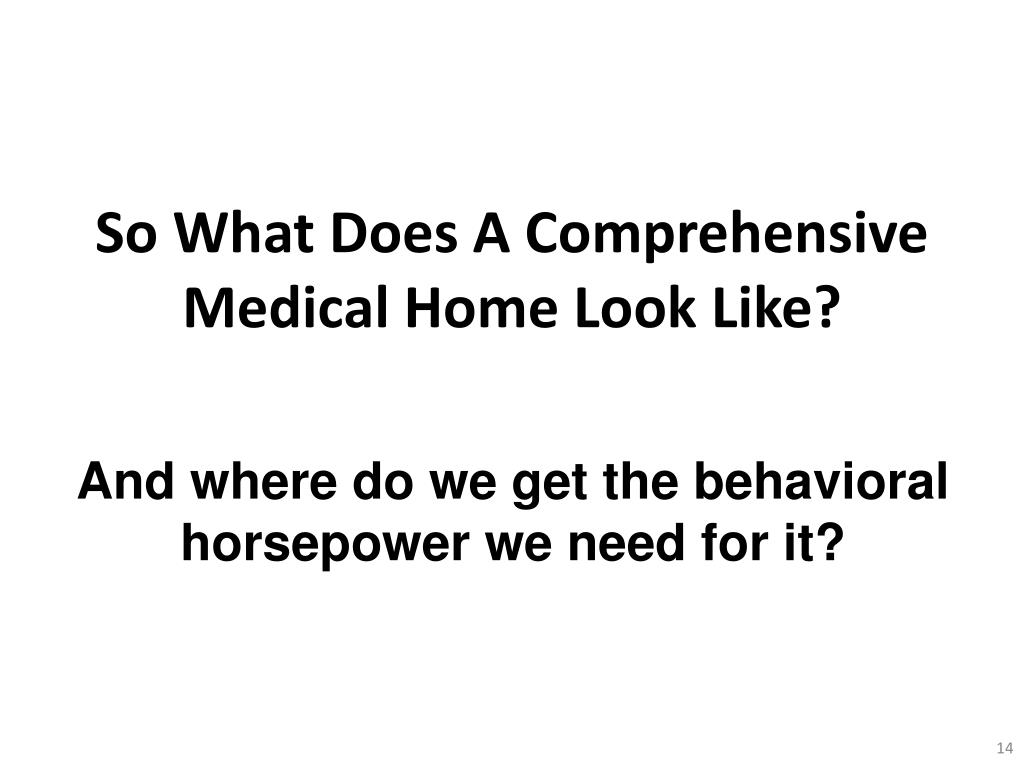 So What Does A Comprehensive Medical Home Look Like?

And where do we get the behavioral horsepower we need for it?

14